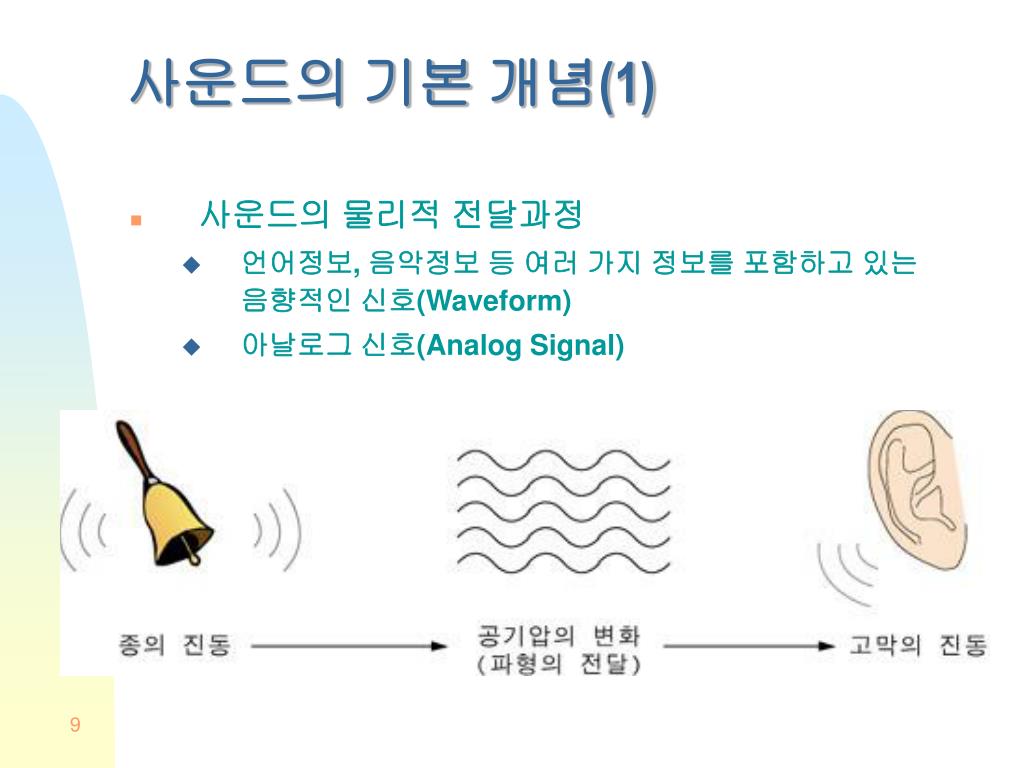 사운드의 기본 개념(1)

사운드의 물리적 전달과정

언어정보, 음악정보 등 여러 가지 정보를 포함하고 있는 음향적인 신호(Waveform)

아날로그 신호(Analog Signal)

종의 진동

공기압의 변화
(파형의 전달)

고막의 진동

9